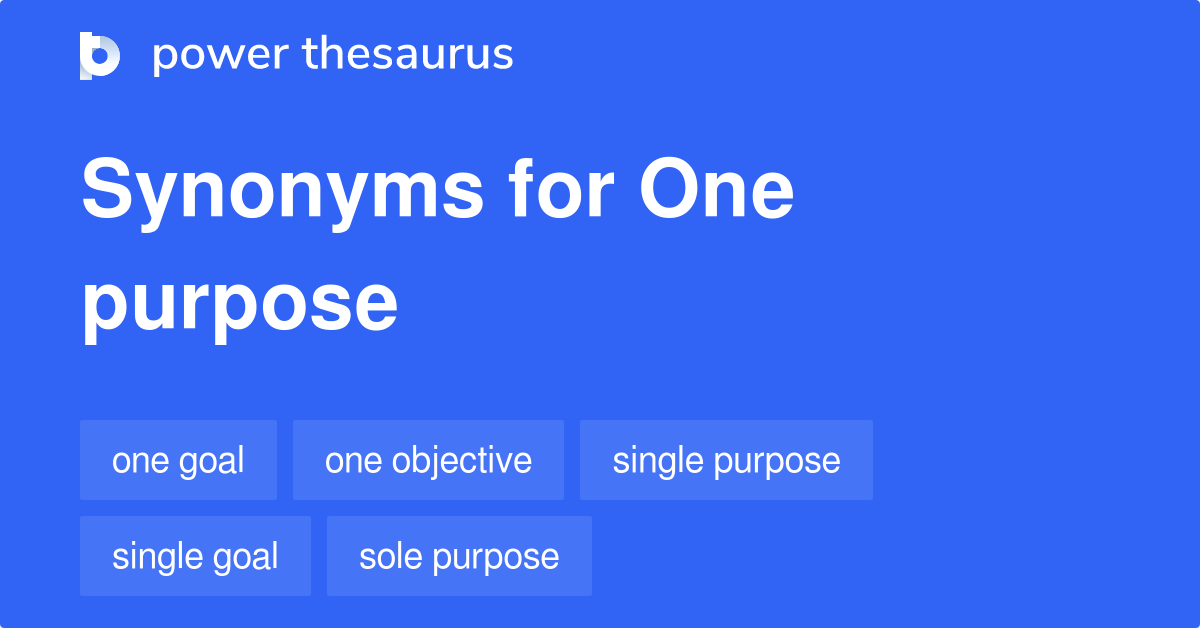 power thesaurus

Synonyms for One purpose

one goal
one objective
single purpose
single goal
sole purpose